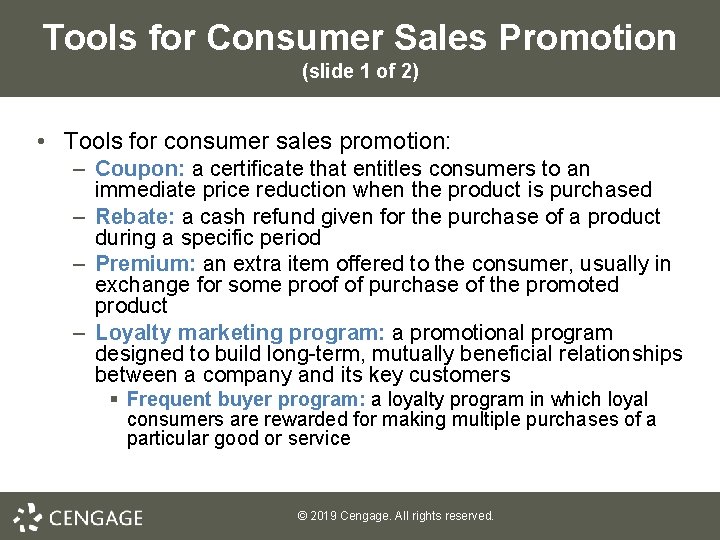 Tools for Consumer Sales Promotion
(slide 1 of 2)

• Tools for consumer sales promotion:
– Coupon: a certificate that entitles consumers to an immediate price reduction when the product is purchased
– Rebate: a cash refund given for the purchase of a product during a specific period
– Premium: an extra item offered to the consumer, usually in exchange for some proof of purchase of the promoted product
– Loyalty marketing program: a promotional program designed to build long-term, mutually beneficial relationships between a company and its key customers
▪ Frequent buyer program: a loyalty program in which loyal consumers are rewarded for making multiple purchases of a particular good or service

CENGAGE

© 2019 Cengage. All rights reserved.